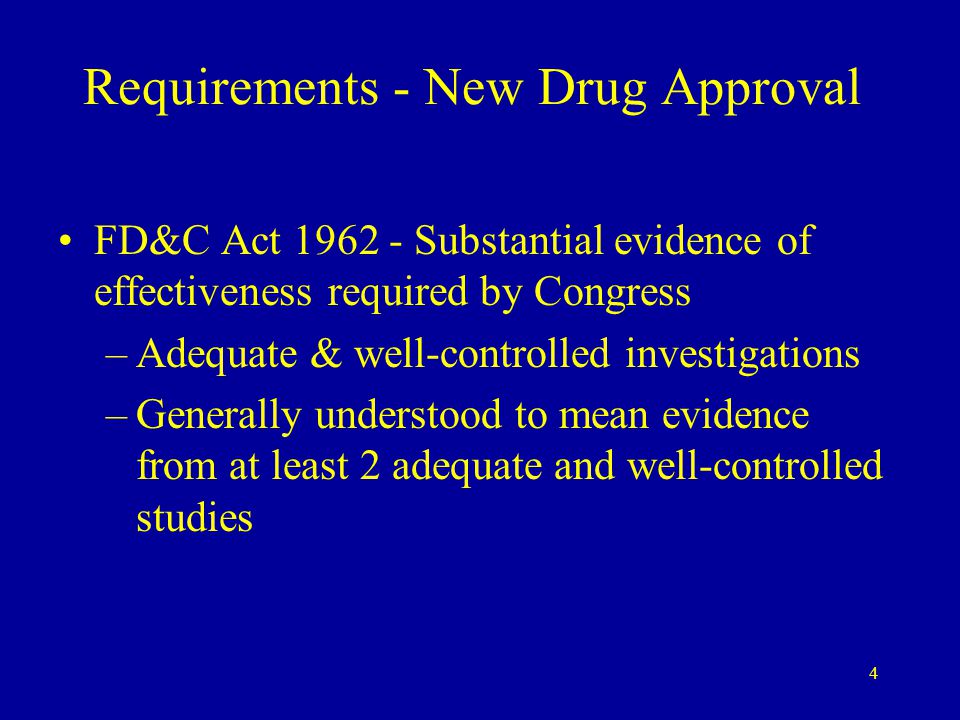 Requirements - New Drug Approval

• FD&C Act 1962 - Substantial evidence of effectiveness required by Congress
– Adequate & well-controlled investigations
– Generally understood to mean evidence from at least 2 adequate and well-controlled studies

4